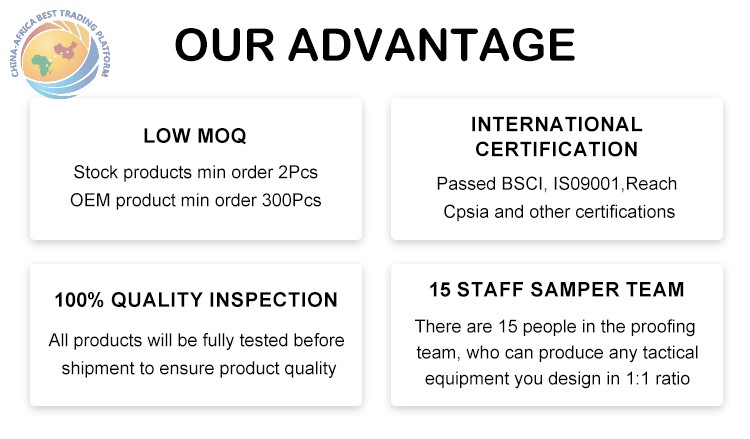 CHINA-AFRICA BEST TRADING PLATFORM

OUR ADVANTAGE

LOW MOQ

Stock products min order 2Pcs
OEM product min order 300Pcs

INTERNATIONAL CERTIFICATION

Passed BSCI, IS09001,Reach Cpsia and other certifications

100% QUALITY INSPECTION

All products will be fully tested before shipment to ensure product quality

15 STAFF SAMPER TEAM

There are 15 people in the proofing team, who can produce any tactical equipment you design in 1:1 ratio